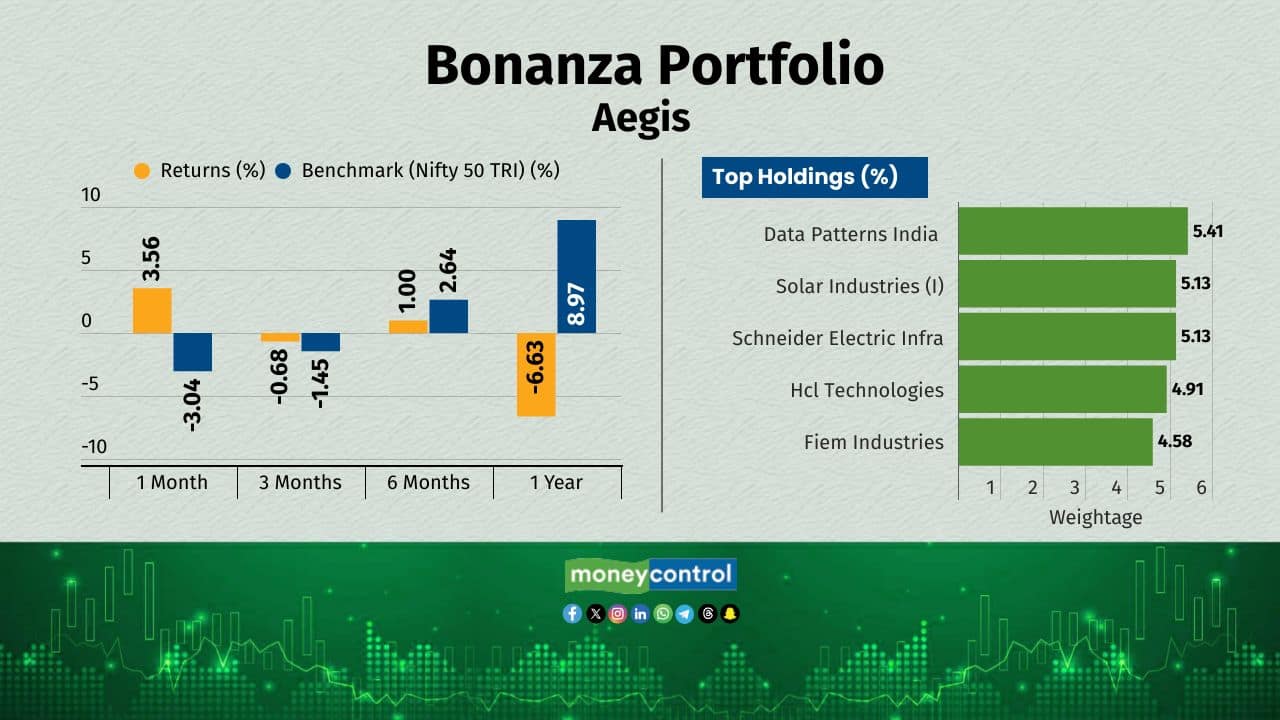 Bonanza Portfolio
Aegis

Returns (%) Benchmark (Nifty 50 TRI) (%)

10
5
0
-5
-10

3.56
-3.04
-0.68
-1.45
1.00
2.64
-6.63
8.97

1 Month
3 Months
6 Months
1 Year

Top Holdings (%)

Data Patterns India 5.41
Solar Industries (I) 5.13
Schneider Electric Infra 5.13
Hcl Technologies 4.91
Fiem Industries 4.58

1 2 3 4 5 6
Weightage

moneycontrol